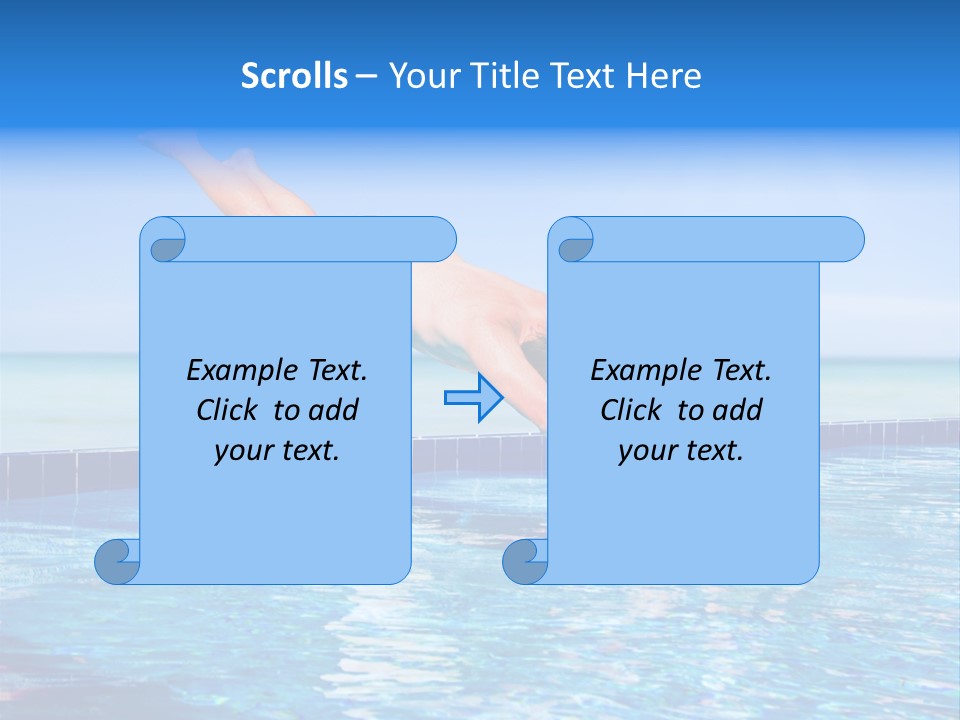 Scrolls – Your Title Text Here

Example Text. Click to add your text.

Example Text. Click to add your text.